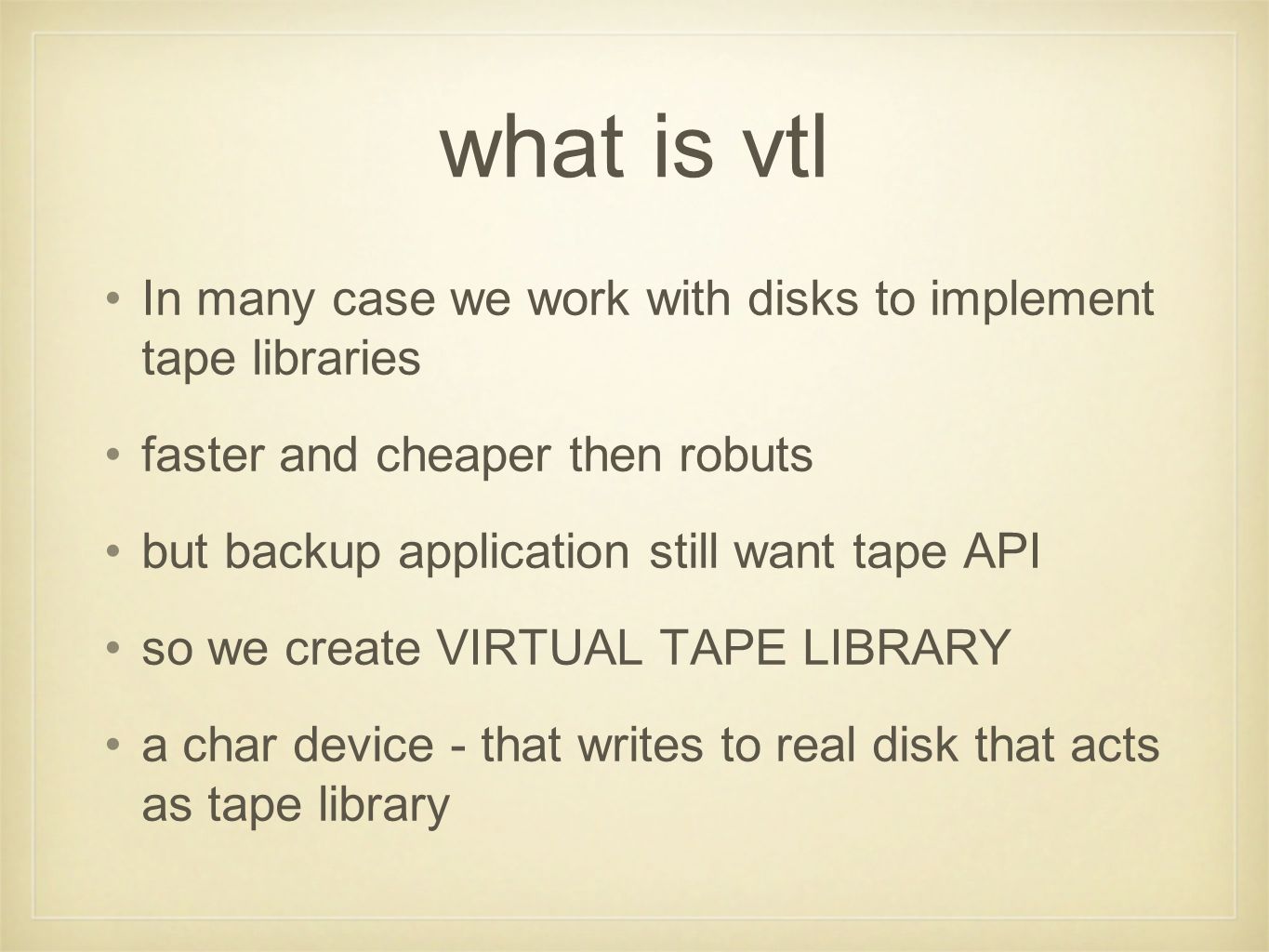 what is vtl

• In many case we work with disks to implement tape libraries

• faster and cheaper then robuts

• but backup application still want tape API

• so we create VIRTUAL TAPE LIBRARY

• a char device - that writes to real disk that acts as tape library